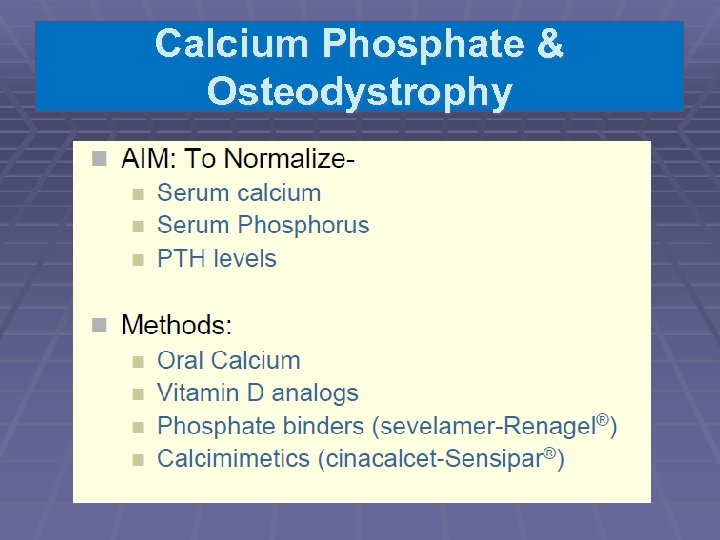 Calcium Phosphate & Osteodystrophy

AIM: To Normalize-

Serum calcium

Serum Phosphorus

PTH levels

Methods:

Oral Calcium

Vitamin D analogs

Phosphate binders (sevelamer-Renagel®)

Calcimimetics (cinacalcet-Sensipar®)